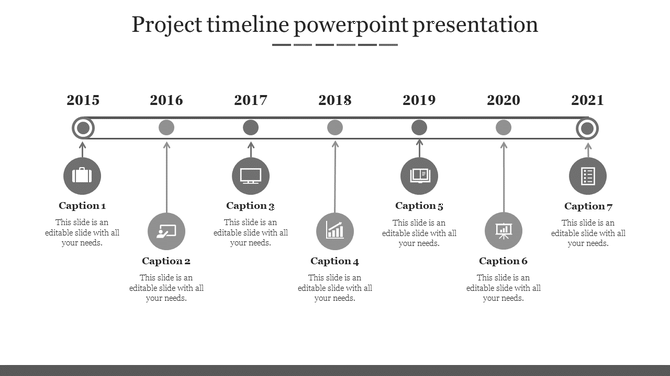 Project timeline powerpoint presentation

2015

2016

2017

2018

2019

2020

2021

Caption 1

This slide is an editable slide with all your needs.

Caption 2

This slide is an editable slide with all your needs.

Caption 3

This slide is an editable slide with all your needs.

Caption 4

This slide is an editable slide with all your needs.

Caption 5

This slide is an editable slide with all your needs.

Caption 6

This slide is an editable slide with all your needs.

Caption 7

This slide is an editable slide with all your needs.